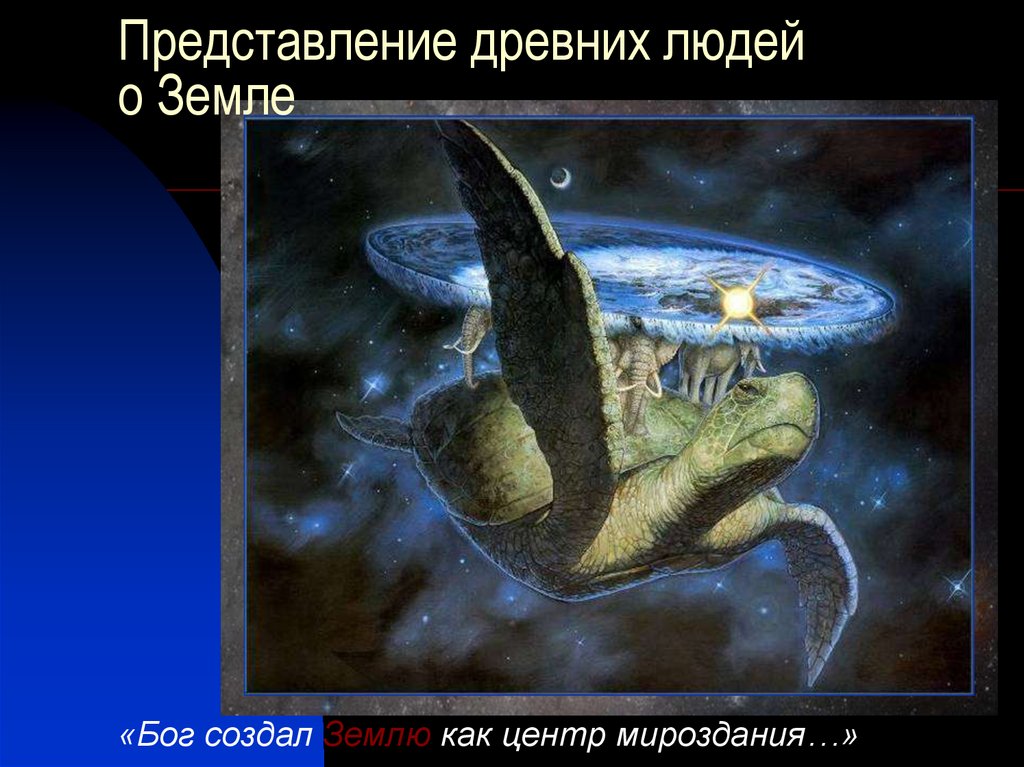 Представление древних людей о Земле

«Бог создал Землю как центр мироздания…»